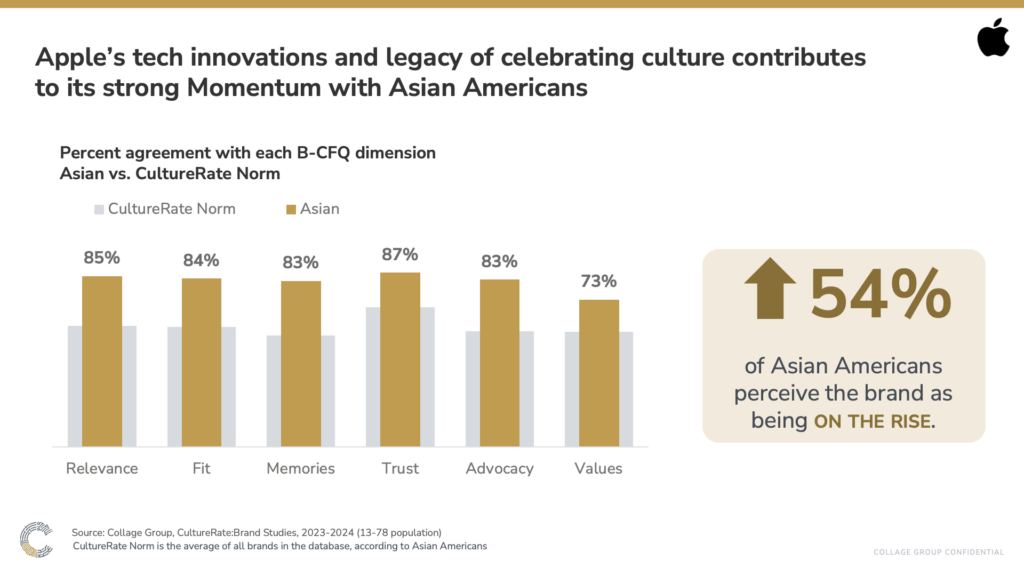 Apple's tech innovations and legacy of celebrating culture contributes to its strong Momentum with Asian Americans

Percent agreement with each B-CFQ dimension
Asian vs. CultureRate Norm

CultureRate Norm Asian

85% 84% 83% 87% 83% 73%

Relevance Fit Memories Trust Advocacy Values

54%

of Asian Americans perceive the brand as being ON THE RISE.

Source: Collage Group, CultureRate:Brand Studies, 2023-2024 (13-78 population)
CultureRate Norm is the average of all brands in the database, according to Asian Americans

COLLAGE GROUP CONFIDENTIAL